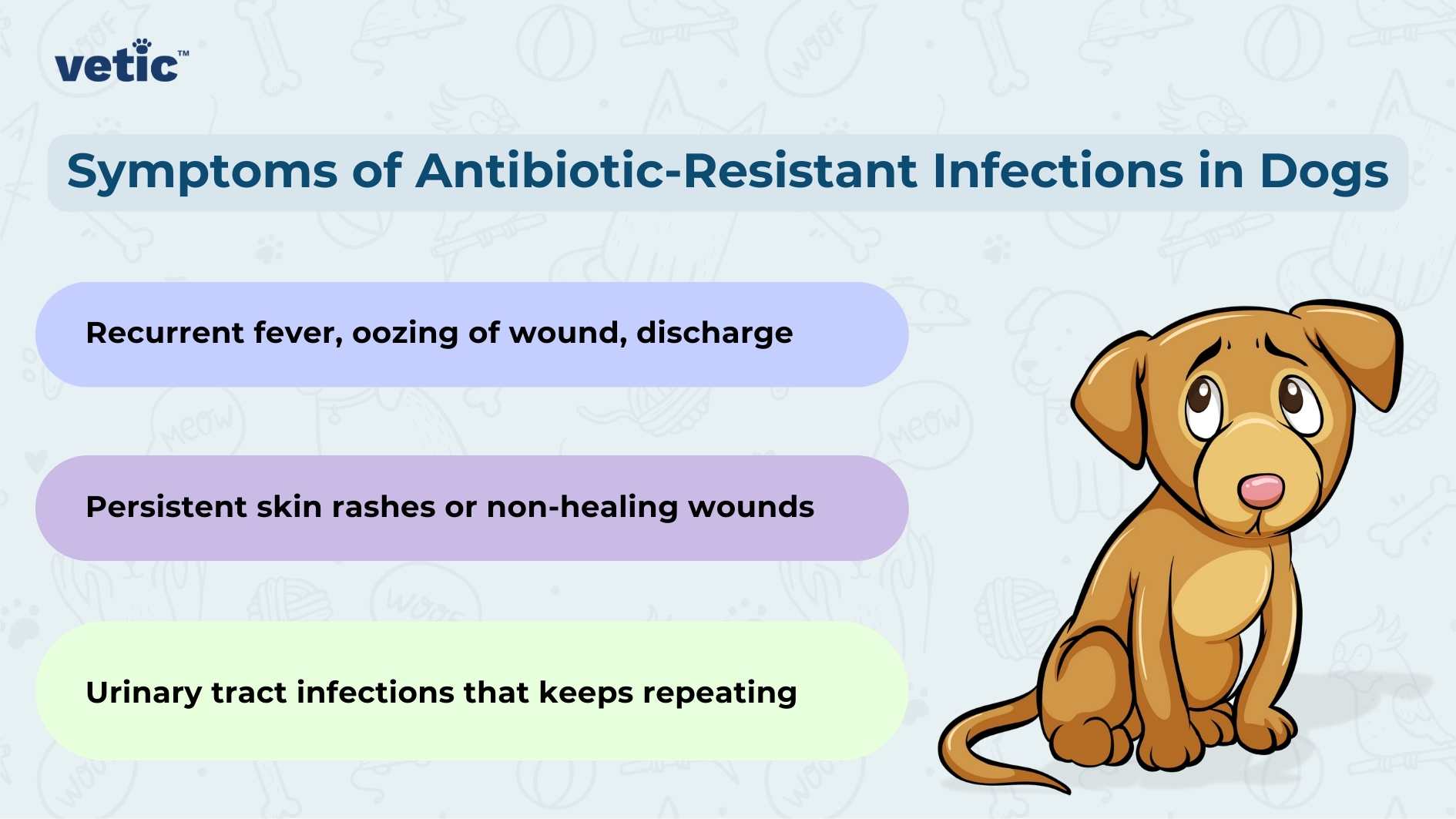 vetic™

Symptoms of Antibiotic-Resistant Infections in Dogs

Recurrent fever, oozing of wound, discharge

Persistent skin rashes or non-healing wounds

Urinary tract infections that keeps repeating